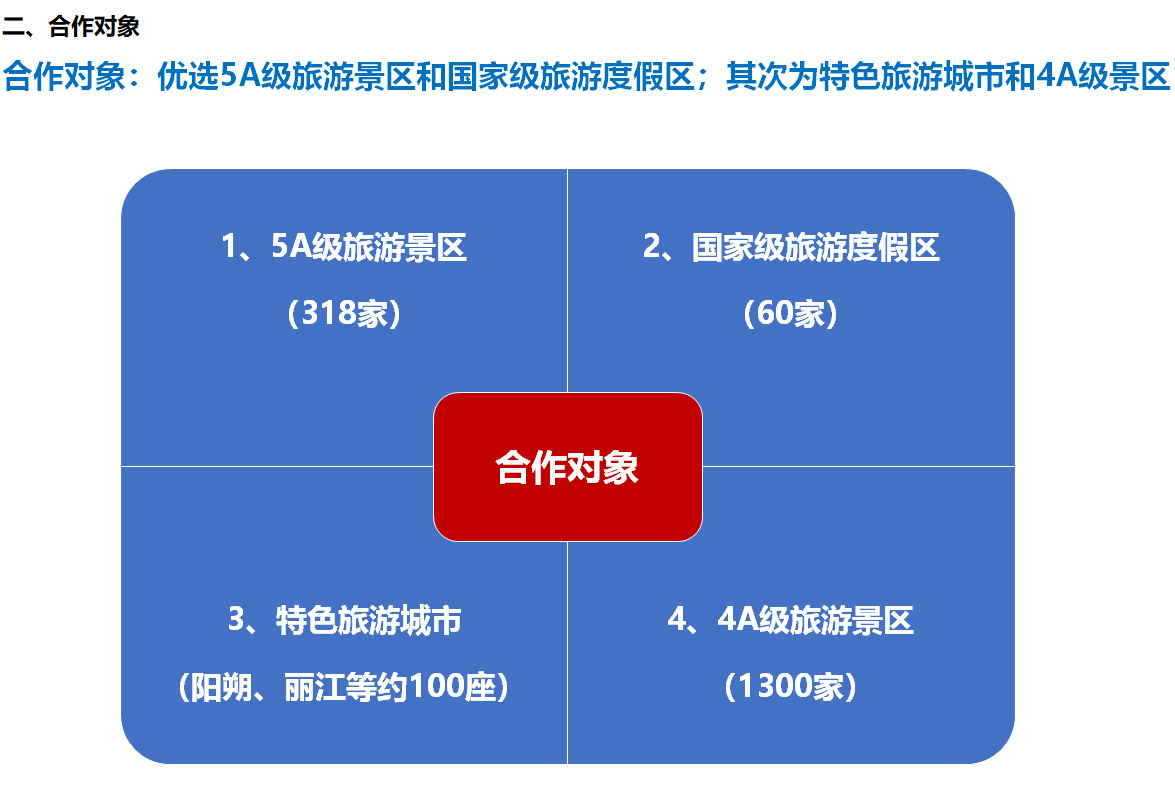 二、合作对象

合作对象：优选5A级旅游景区和国家级旅游度假区；其次为特色旅游城市和4A级景区

1、5A级旅游景区

（318家）

2、国家级旅游度假区

（60家）

合作对象

3、特色旅游城市

（阳朔、丽江等约100座）

4、4A级旅游景区

（1300家）